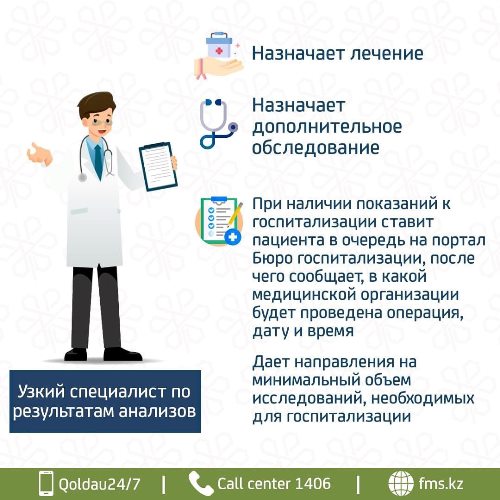 Назначает лечение

Назначает дополнительное обследование

При наличии показаний к госпитализации ставит пациента в очередь на портал Бюро госпитализации, после чего сообщает, в какой медицинской организации будет проведена операция, дату и время

Дает направления на минимальный объем исследований, необходимых для госпитализации

Узкий специалист по результатам анализов

Qoldau24/7 | Call center 1406 | fms.kz